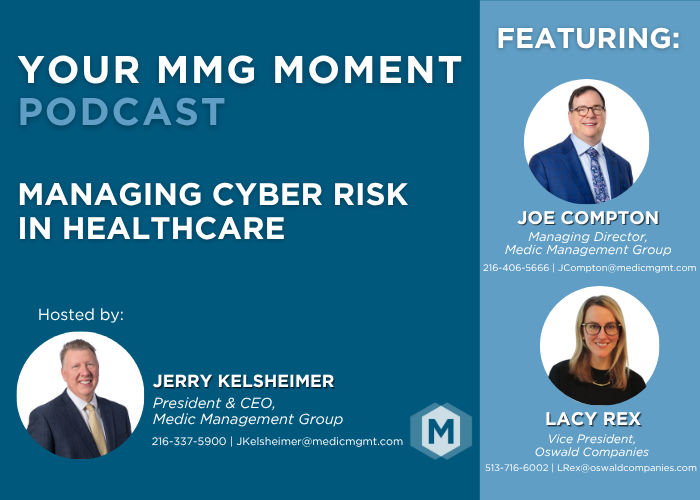 YOUR MMG MOMENT
PODCAST

MANAGING CYBER RISK IN HEALTHCARE

Hosted by:

JERRY KELSHEIMER
President & CEO,
Medic Management Group
216-337-5900 | JKelsheimer@medicmgmt.com

M

FEATURING:

JOE COMPTON
Managing Director,
Medic Management Group
216-406-5666 | JCompton@medicmgmt.com

LACY REX
Vice President,
Oswald Companies
513-716-6002 | LRex@oswaldcompanies.com